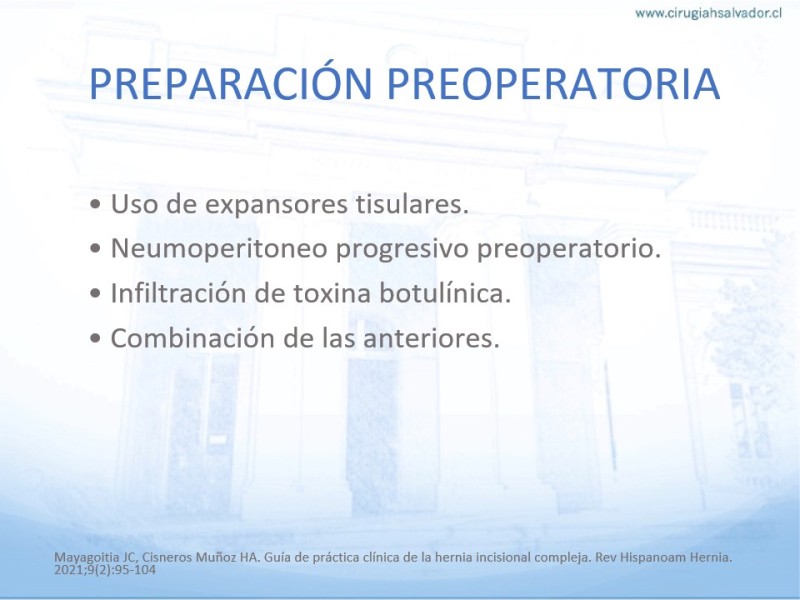 www.cirugiahsalvador.cl

PREPARACIÓN PREOPERATORIA

• Uso de expansores tisulares.
• Neumoperitoneo progresivo preoperatorio.
• Infiltración de toxina botulínica.
• Combinación de las anteriores.

Mayagoitia JC, Cisneros Muñoz HA. Guía de práctica clínica de la hernia incisional compleja. Rev Hispanoam Hernia. 2021;9(2):95-104